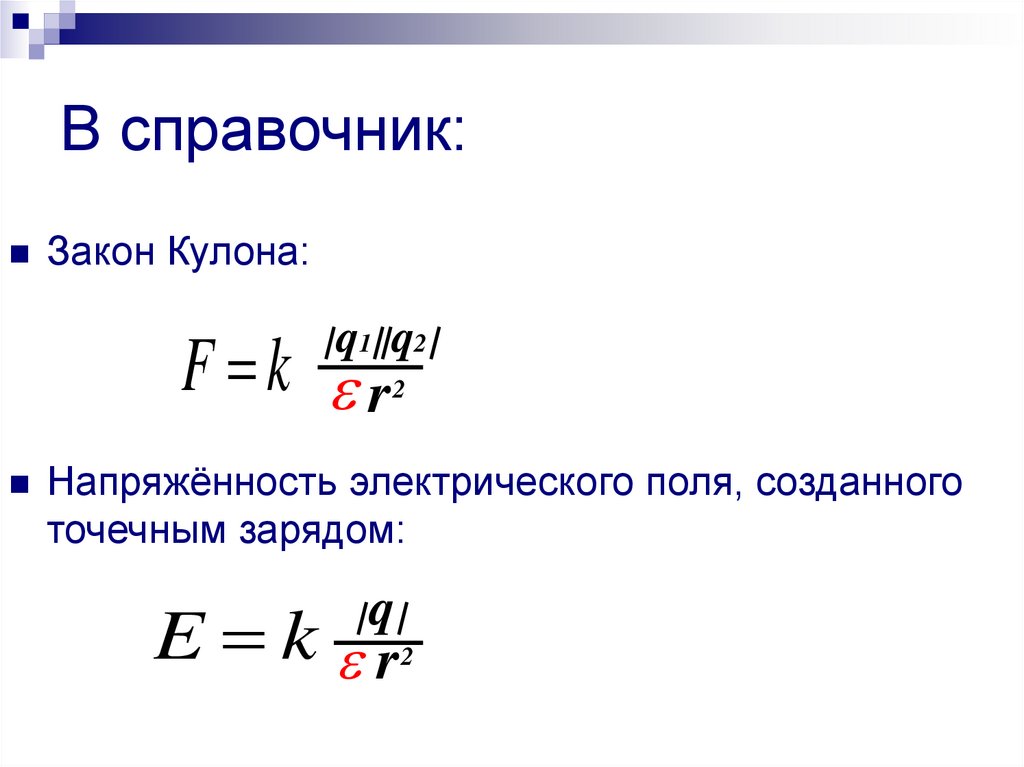 В справочник:

Закон Кулона:

$F = k \frac{|q_1||q_2|}{\varepsilon r^2}$

Напряжённость электрического поля, созданного точечным зарядом:

$E = k \frac{|q|}{\varepsilon r^2}$